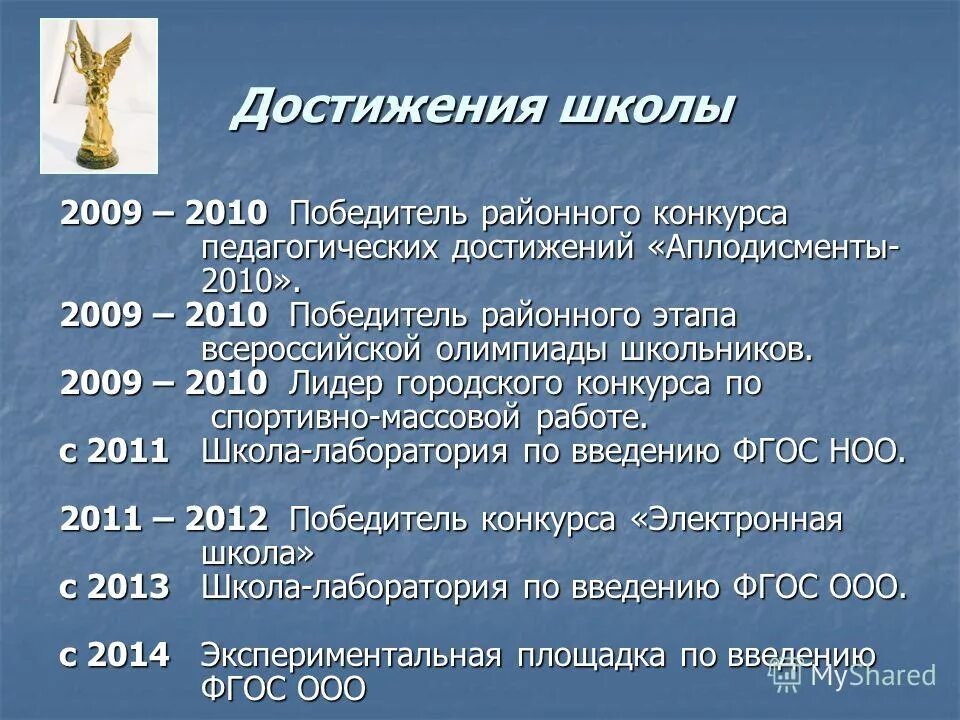 Достижения школы

2009 – 2010 Победитель районного конкурса педагогических достижений «Аплодисменты-2010».
2009 – 2010 Победитель районного этапа всероссийской олимпиады школьников.
2009 – 2010 Лидер городского конкурса по спортивно-массовой работе.
с 2011 Школа-лаборатория по введению ФГОС НОО.

2011 – 2012 Победитель конкурса «Электронная школа»
с 2013 Школа-лаборатория по введению ФГОС ООО.

с 2014 Экспериментальная площадка по введению ФГОС ООО

MyShared